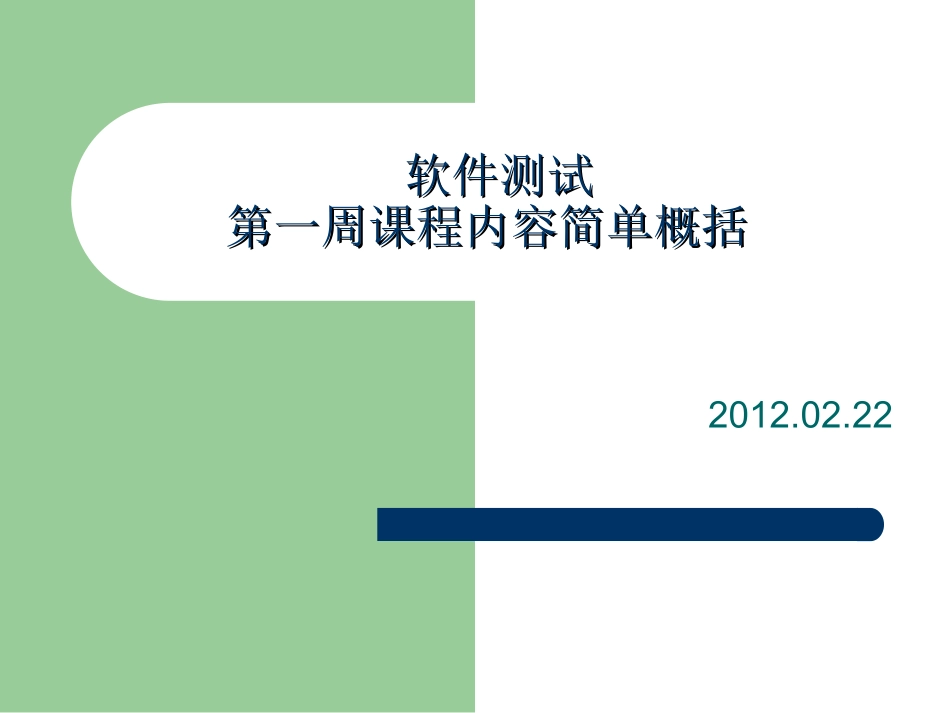 软件测试
第一周课程内容简单概括

2012.02.22